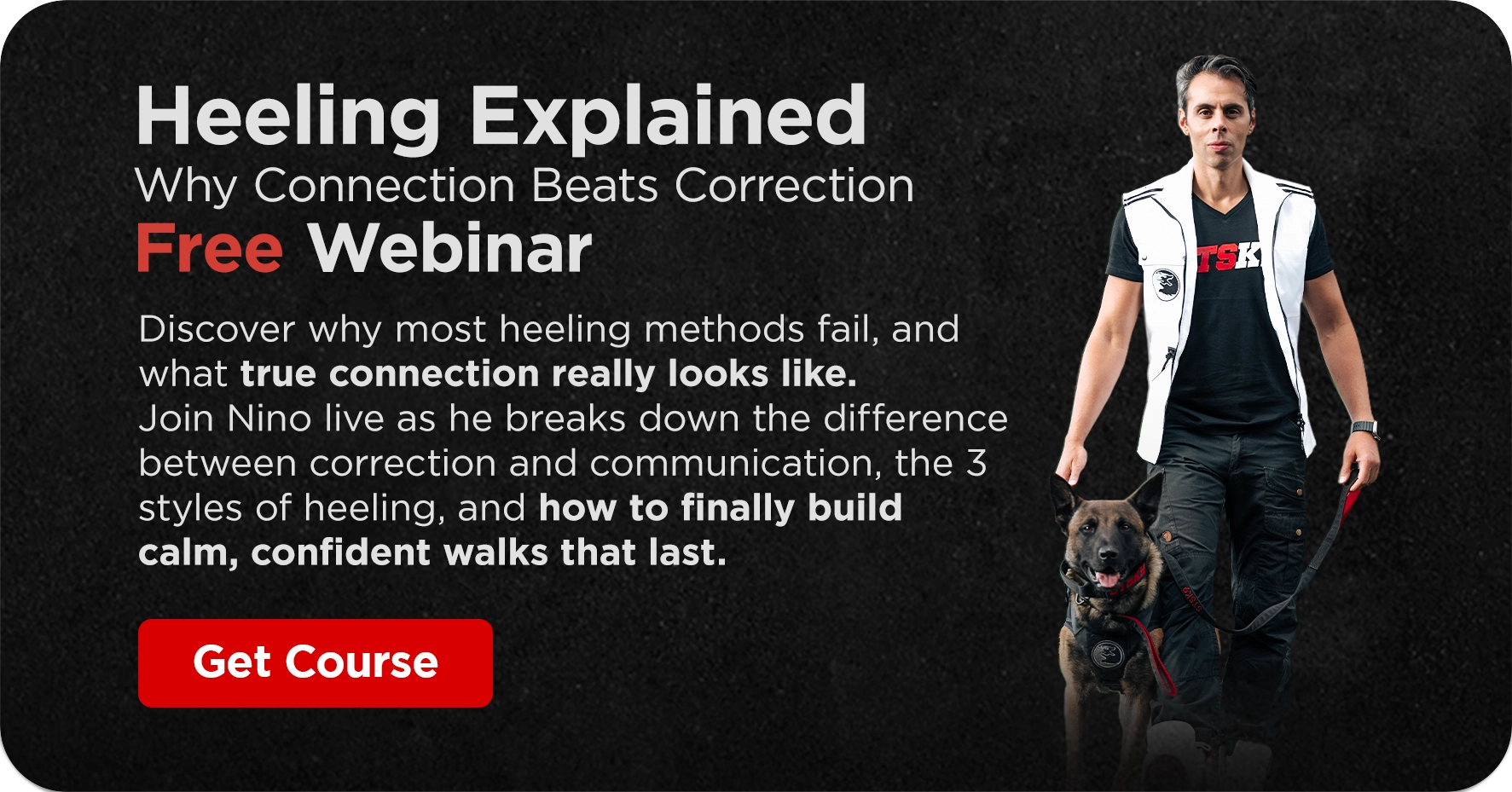 Heeling Explained
Why Connection Beats Correction
Free Webinar

Discover why most heeling methods fail, and what true connection really looks like.
Join Nino live as he breaks down the difference between correction and communication, the 3 styles of heeling, and how to finally build calm, confident walks that last.

Get Course

TSK